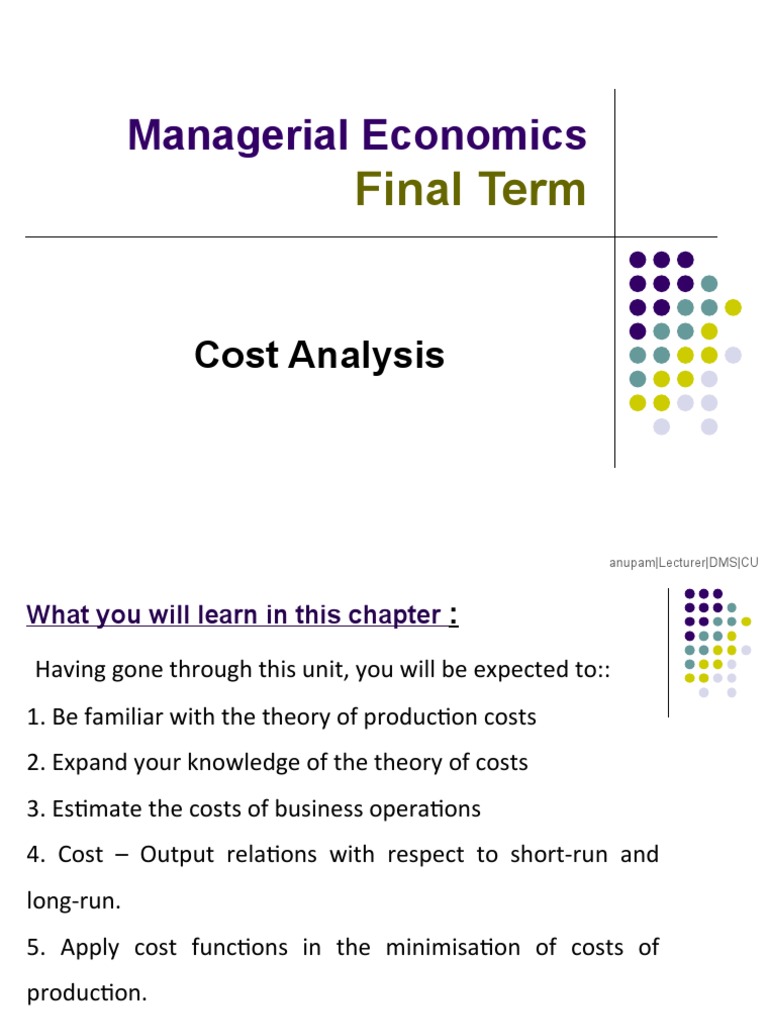 Managerial Economics
Final Term

Cost Analysis

anupam|Lecturer|DMS|CU

What you will learn in this chapter :

Having gone through this unit, you will be expected to::

1. Be familiar with the theory of production costs

2. Expand your knowledge of the theory of costs

3. Estimate the costs of business operations

4. Cost – Output relations with respect to short-run and long-run.

5. Apply cost functions in the minimisation of costs of production.